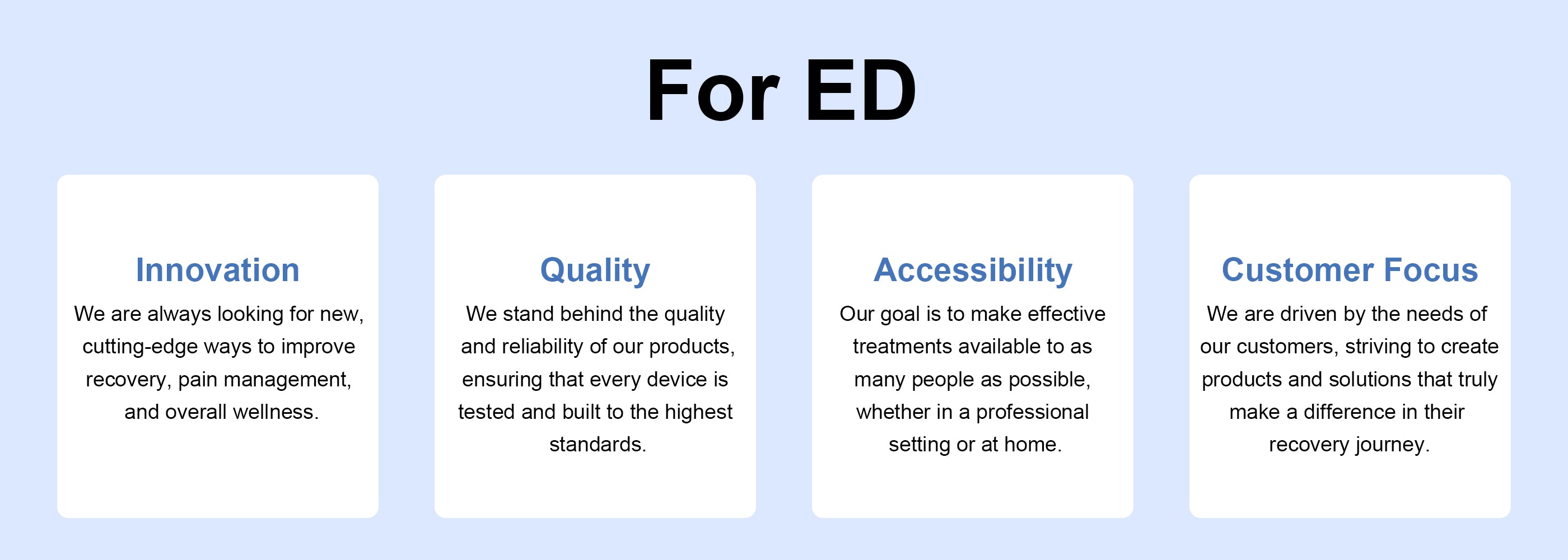 For ED

Innovation

We are always looking for new, cutting-edge ways to improve recovery, pain management, and overall wellness.

Quality

We stand behind the quality and reliability of our products, ensuring that every device is tested and built to the highest standards.

Accessibility

Our goal is to make effective treatments available to as many people as possible, whether in a professional setting or at home.

Customer Focus

We are driven by the needs of our customers, striving to create products and solutions that truly make a difference in their recovery journey.